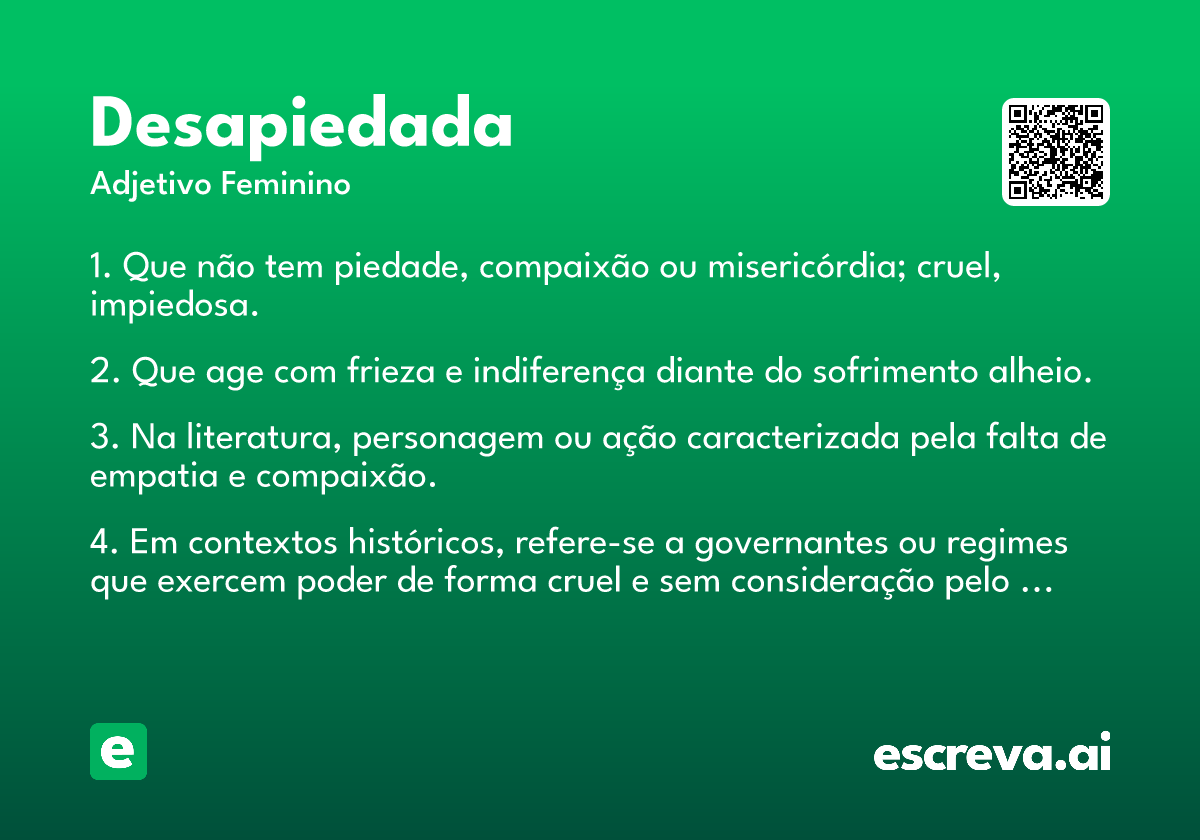 Desapiedada
Adjetivo Feminino

1. Que não tem piedade, compaixão ou misericórdia; cruel, impiedosa.

2. Que age com frieza e indiferença diante do sofrimento alheio.

3. Na literatura, personagem ou ação caracterizada pela falta de empatia e compaixão.

4. Em contextos históricos, refere-se a governantes ou regimes que exercem poder de forma cruel e sem consideração pelo ...

e

escreva.ai